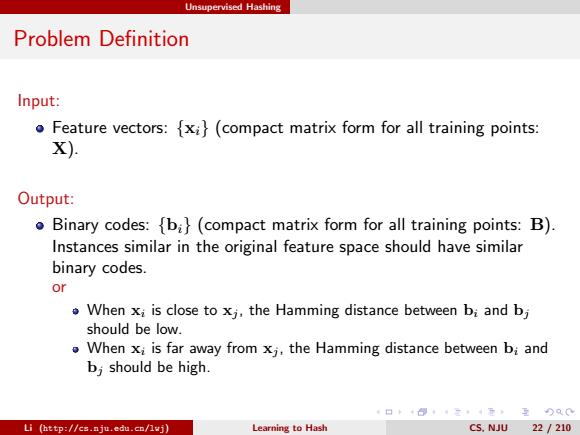 Unsupervised Hashing

Problem Definition

Input:

- Feature vectors: $\{\mathbf{x}_i\}$ (compact matrix form for all training points: $\mathbf{X}$).

Output:

- Binary codes: $\{\mathbf{b}_i\}$ (compact matrix form for all training points: $\mathbf{B}$). Instances similar in the original feature space should have similar binary codes.
or
  - When $\mathbf{x}_i$ is close to $\mathbf{x}_j$, the Hamming distance between $\mathbf{b}_i$ and $\mathbf{b}_j$ should be low.
  - When $\mathbf{x}_i$ is far away from $\mathbf{x}_j$, the Hamming distance between $\mathbf{b}_i$ and $\mathbf{b}_j$ should be high.

Li (http://cs.nju.edu.cn/lwj) Learning to Hash CS, NJU 22 / 210